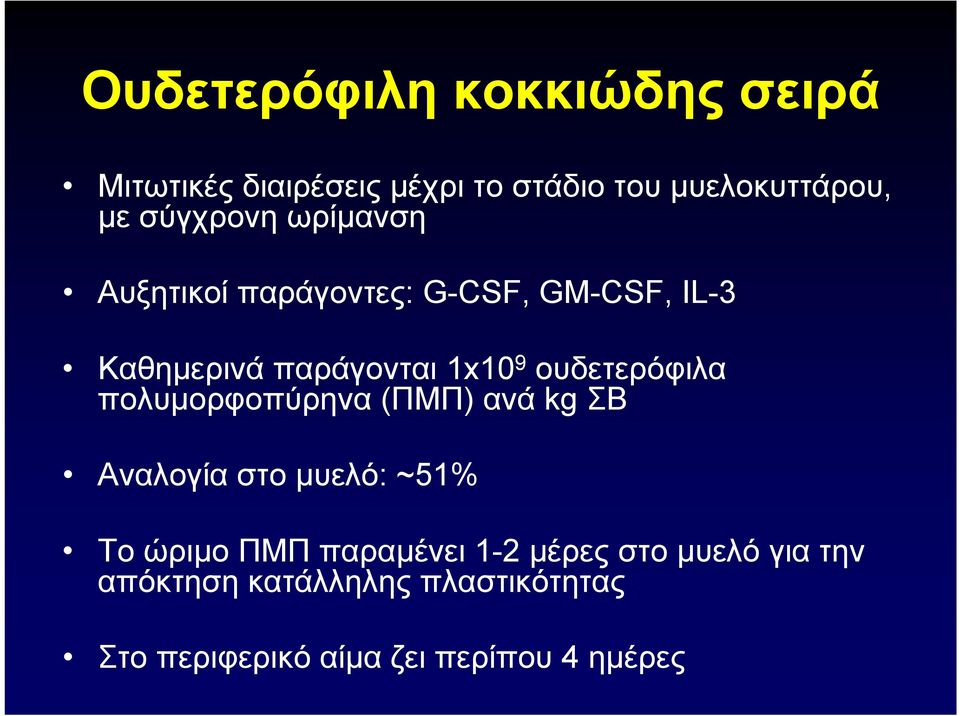 Ουδετερόφιλη κοκκιώδης σειρά

• Μιτωτικές διαιρέσεις μέχρι το στάδιο του μυελοκυττάρου, με σύγχρονη ωρίμανση

• Αυξητικοί παράγοντες: G-CSF, GM-CSF, IL-3

• Καθημερινά παράγονται $1x10^9$ ουδετερόφιλα πολυμορφοπύρηνα (ΠΜΠ) ανά kg ΣΒ

• Αναλογία στο μυελό: ~51%

• Το ώριμο ΠΜΠ παραμένει 1-2 μέρες στο μυελό για την απόκτηση κατάλληλης πλαστικότητας

• Στο περιφερικό αίμα ζει περίπου 4 ημέρες